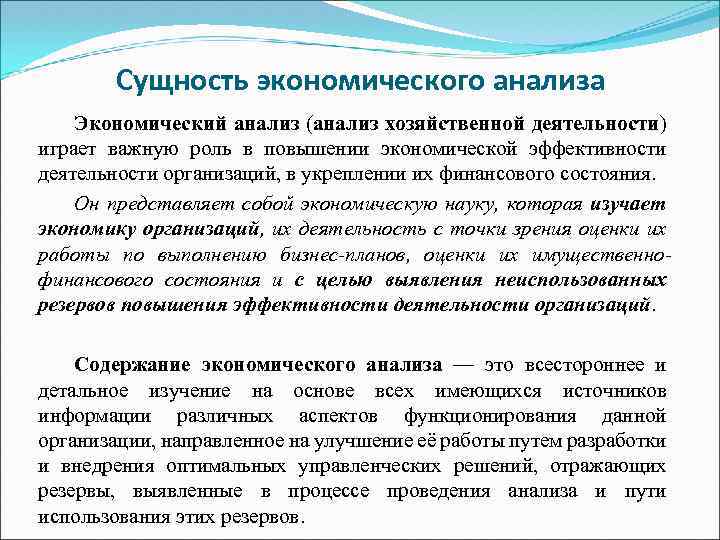 Сущность экономического анализа

Экономический анализ (анализ хозяйственной деятельности) играет важную роль в повышении экономической эффективности деятельности организаций, в укреплении их финансового состояния.

Он представляет собой экономическую науку, которая изучает экономику организаций, их деятельность с точки зрения оценки их работы по выполнению бизнес-планов, оценки их имущественно-финансового состояния и с целью выявления неиспользованных резервов повышения эффективности деятельности организаций.

Содержание экономического анализа — это всестороннее и детальное изучение на основе всех имеющихся источников информации различных аспектов функционирования данной организации, направленное на улучшение её работы путем разработки и внедрения оптимальных управленческих решений, отражающих резервы, выявленные в процессе проведения анализа и пути использования этих резервов.